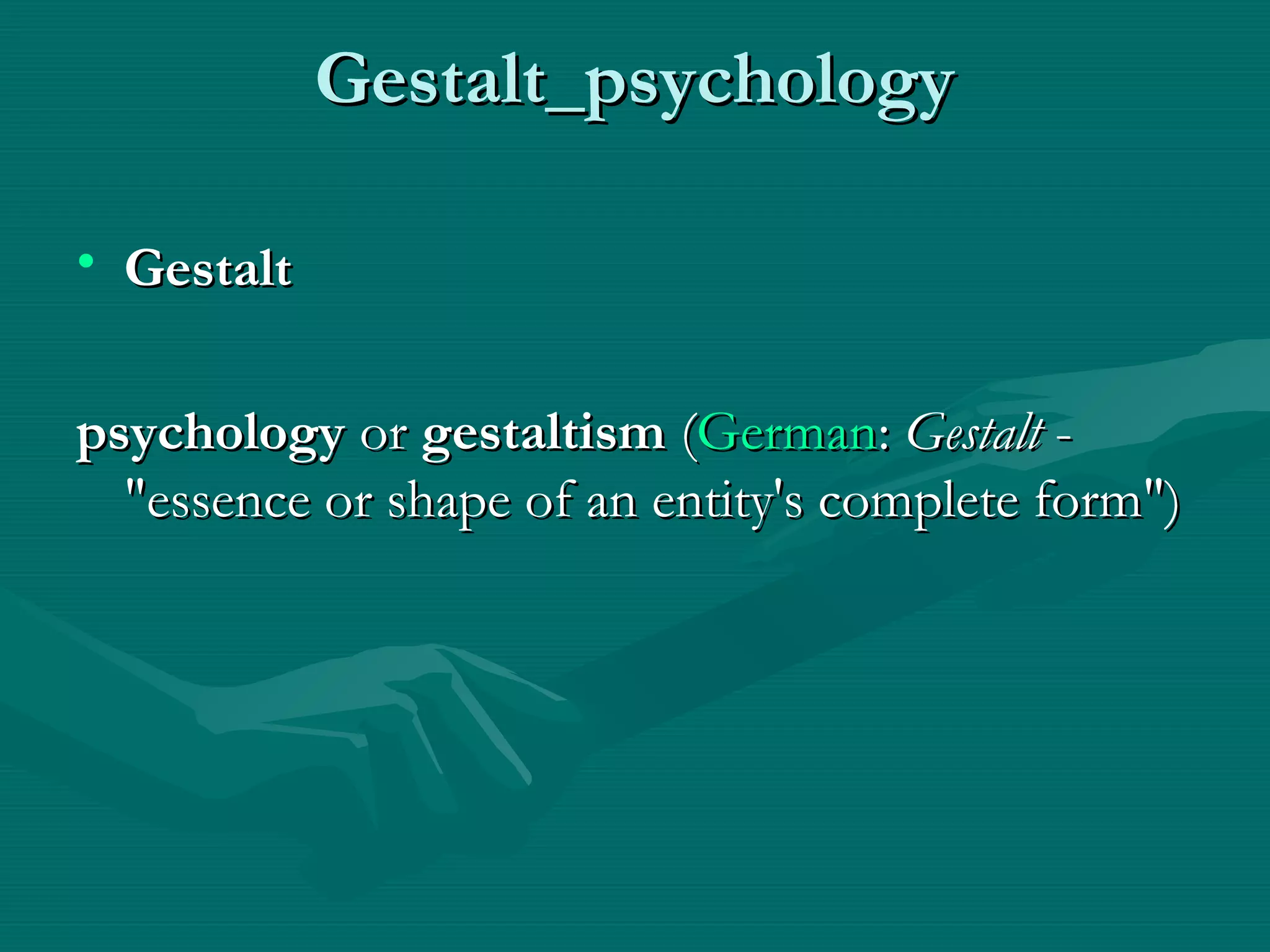 Gestalt_psychology

• Gestalt

psychology or gestaltism (German: Gestalt - "essence or shape of an entity's complete form")